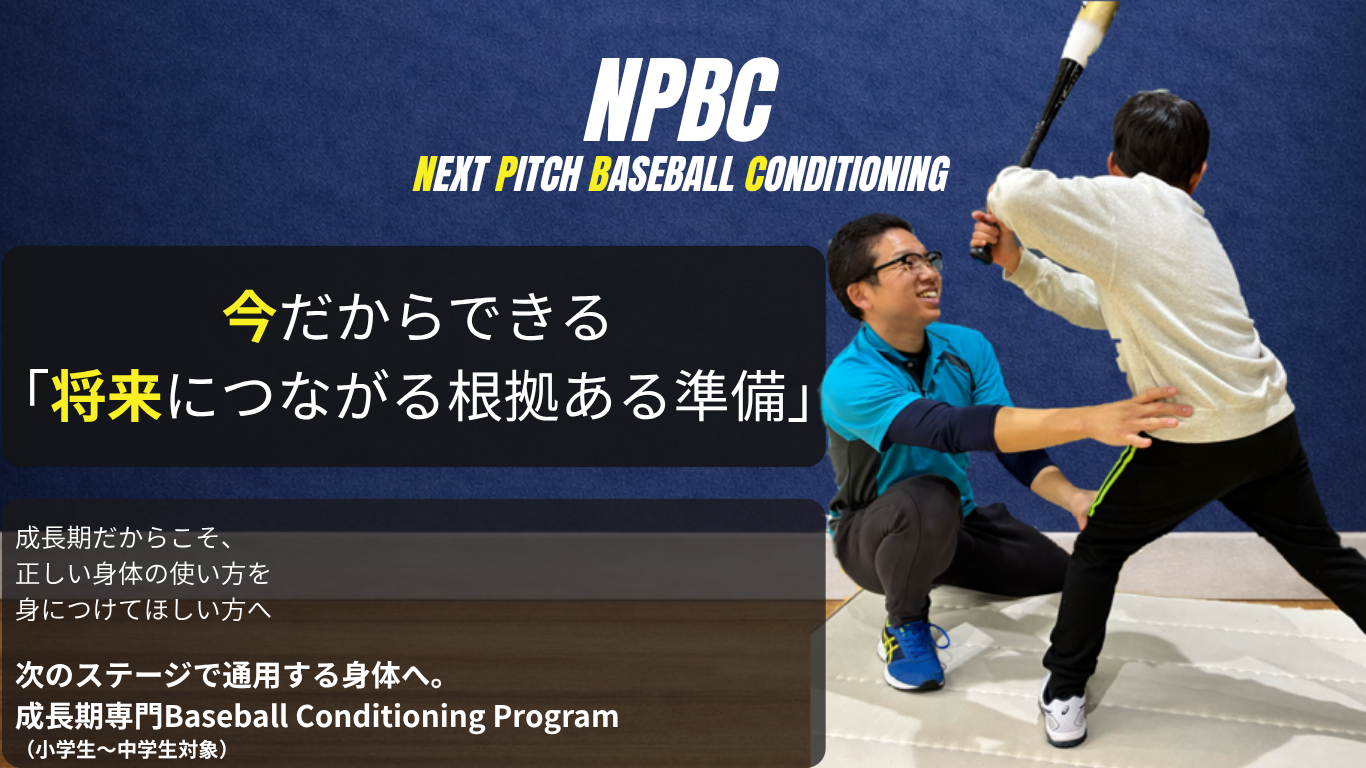 NPBC

NEXT PITCH BASEBALL CONDITIONING

今だからできる
「将来につながる根拠ある準備」

成長期だからこそ、
正しい身体の使い方を
身につけてほしい方へ

次のステージで通用する身体へ。
成長期専門Baseball Conditioning Program
（小学生〜中学生対象）